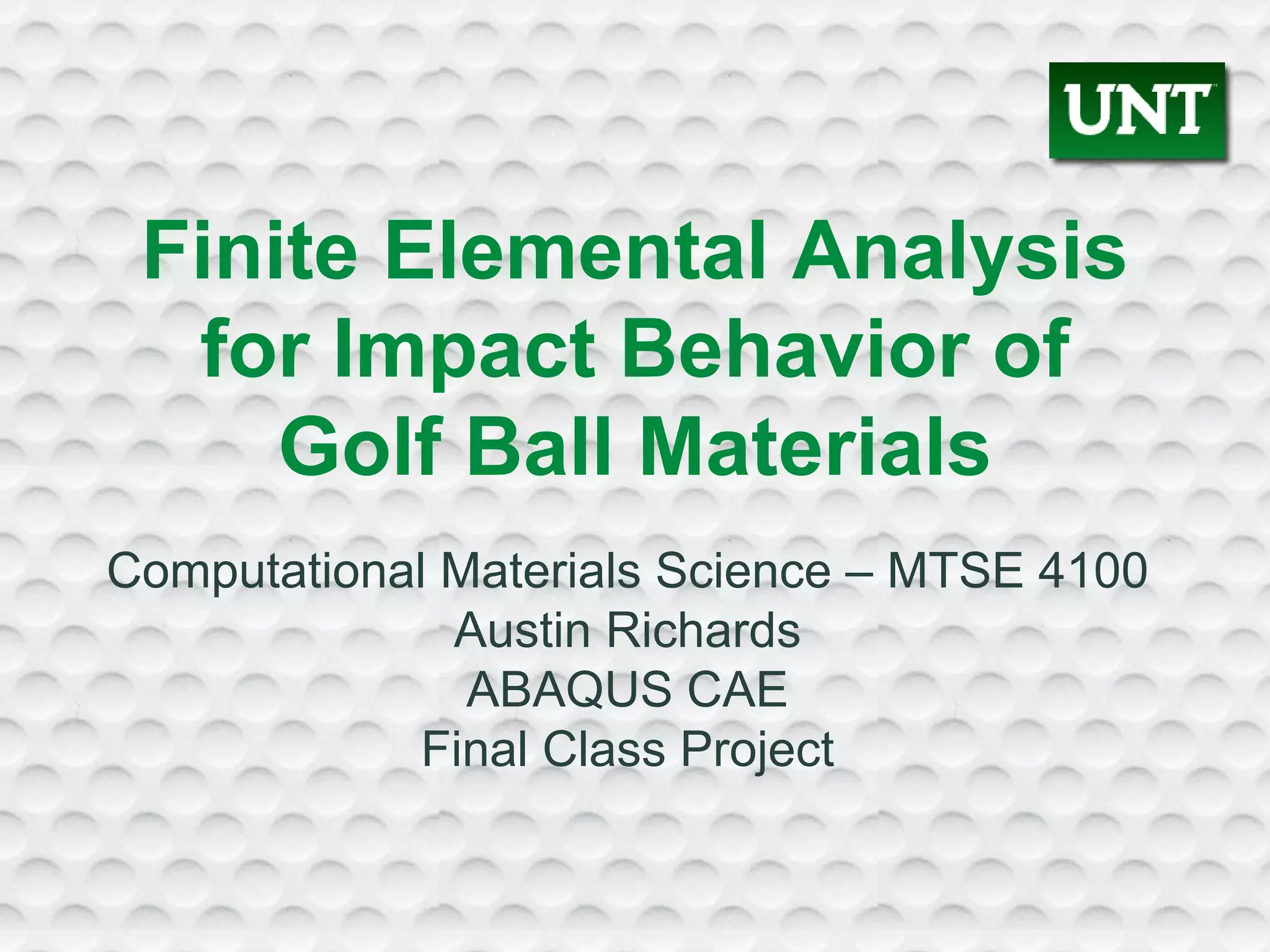 UNT

Finite Elemental Analysis for Impact Behavior of Golf Ball Materials

Computational Materials Science – MTSE 4100
Austin Richards
ABAQUS CAE
Final Class Project